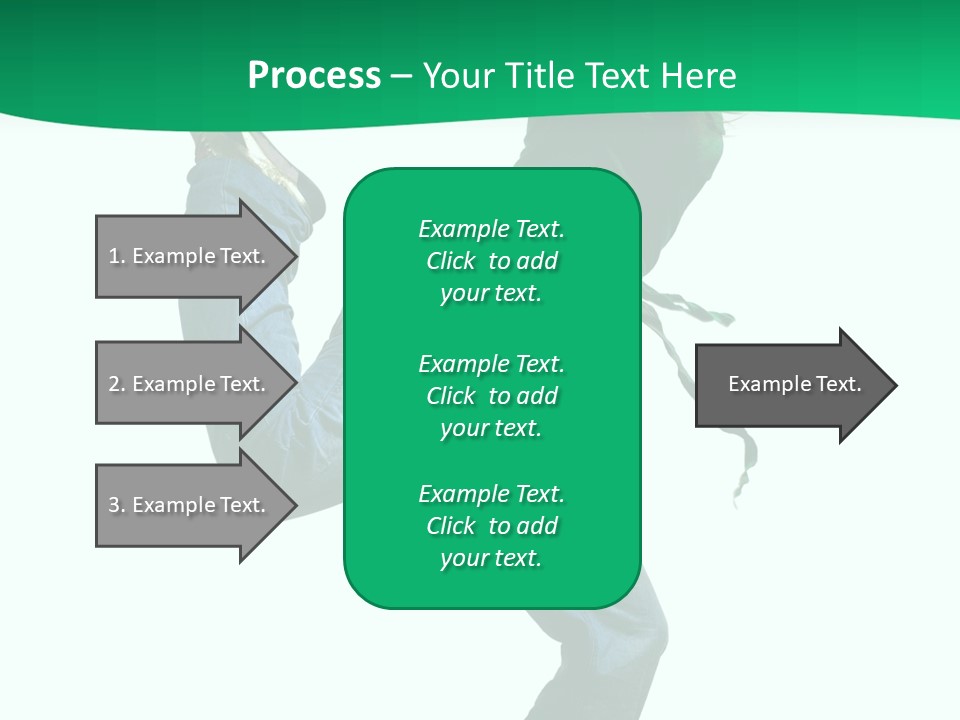 Process – Your Title Text Here

1. Example Text.

2. Example Text.

3. Example Text.

Example Text. Click to add your text.

Example Text. Click to add your text.

Example Text. Click to add your text.

Example Text.